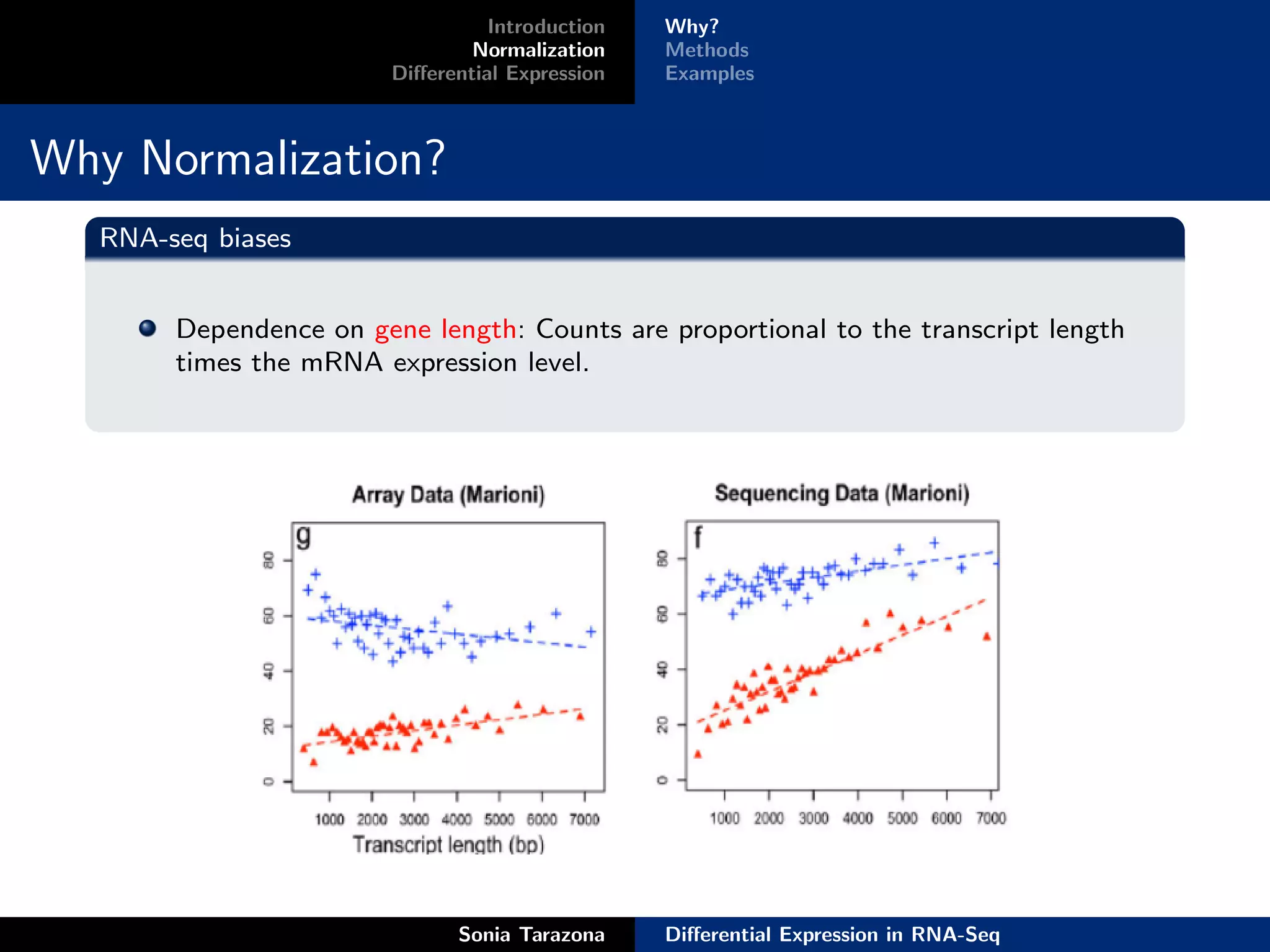 Introduction
Normalization
Differential Expression

Why?
Methods
Examples

Why Normalization?

RNA-seq biases

Dependence on gene length: Counts are proportional to the transcript length times the mRNA expression level.

Array Data (Marioni)

g

0
20
40
60
80

1000 2000 3000 4000 5000 6000 7000
Transcript length (bp)

Sequencing Data (Marioni)

f

0
20
40
60
80

1000 2000 3000 4000 5000 6000 7000

Sonia Tarazona
Differential Expression in RNA-Seq